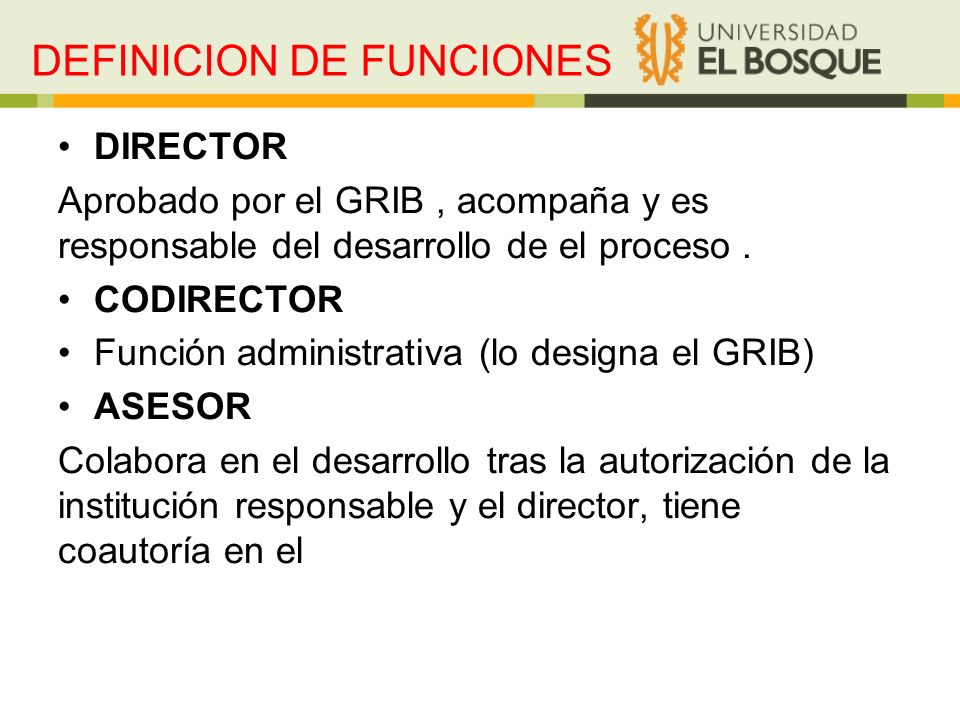 DEFINICION DE FUNCIONES

UNIVERSIDAD
EL BOSQUE

• DIRECTOR

Aprobado por el GRIB , acompaña y es responsable del desarrollo de el proceso .

• CODIRECTOR

• Función administrativa (lo designa el GRIB)

• ASESOR

Colabora en el desarrollo tras la autorización de la institución responsable y el director, tiene coautoría en el